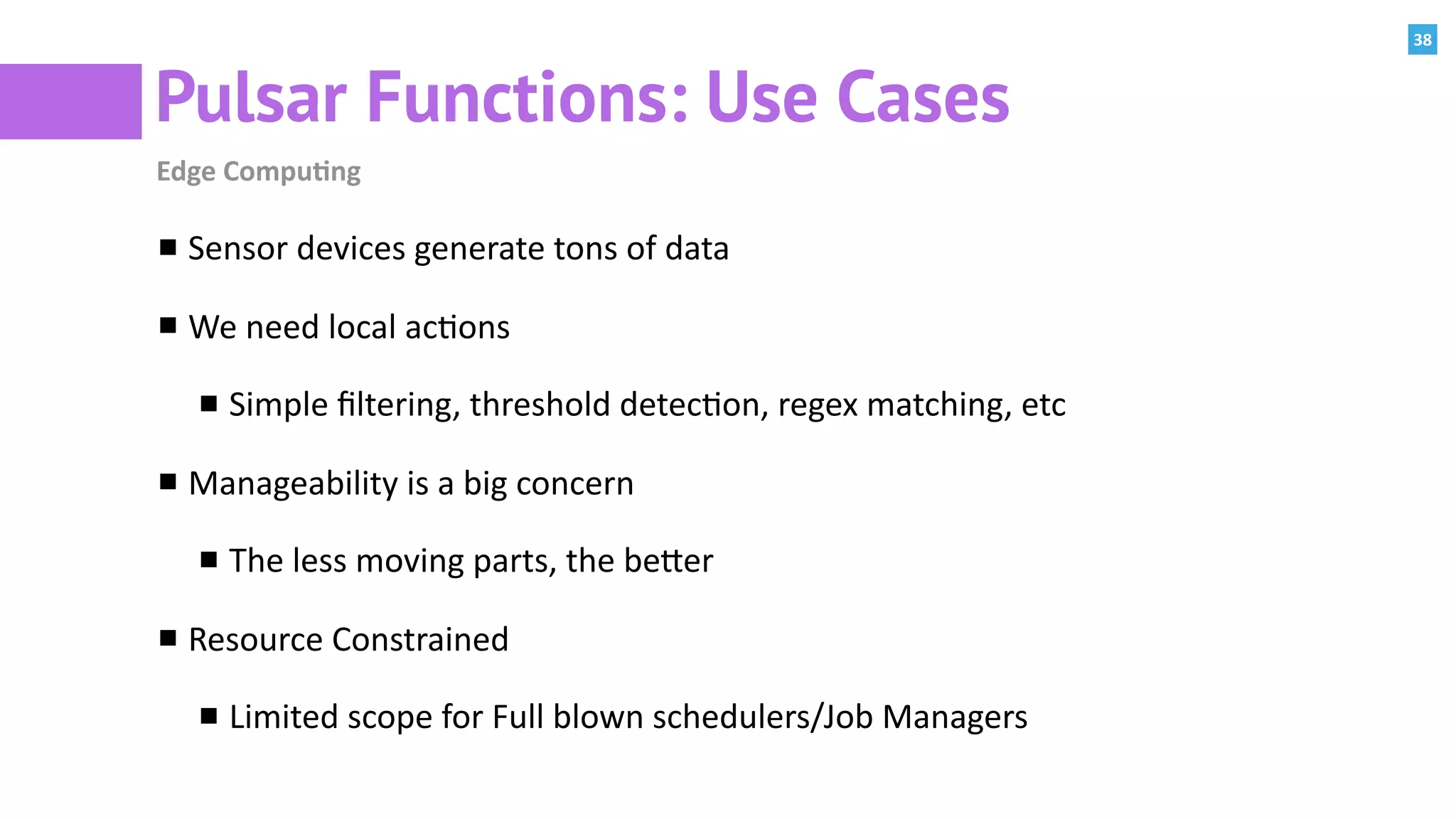 38

Pulsar Functions: Use Cases

Edge Computing

■ Sensor devices generate tons of data

■ We need local actions

■ Simple filtering, threshold detection, regex matching, etc

■ Manageability is a big concern

■ The less moving parts, the better

■ Resource Constrained

■ Limited scope for Full blown schedulers/Job Managers